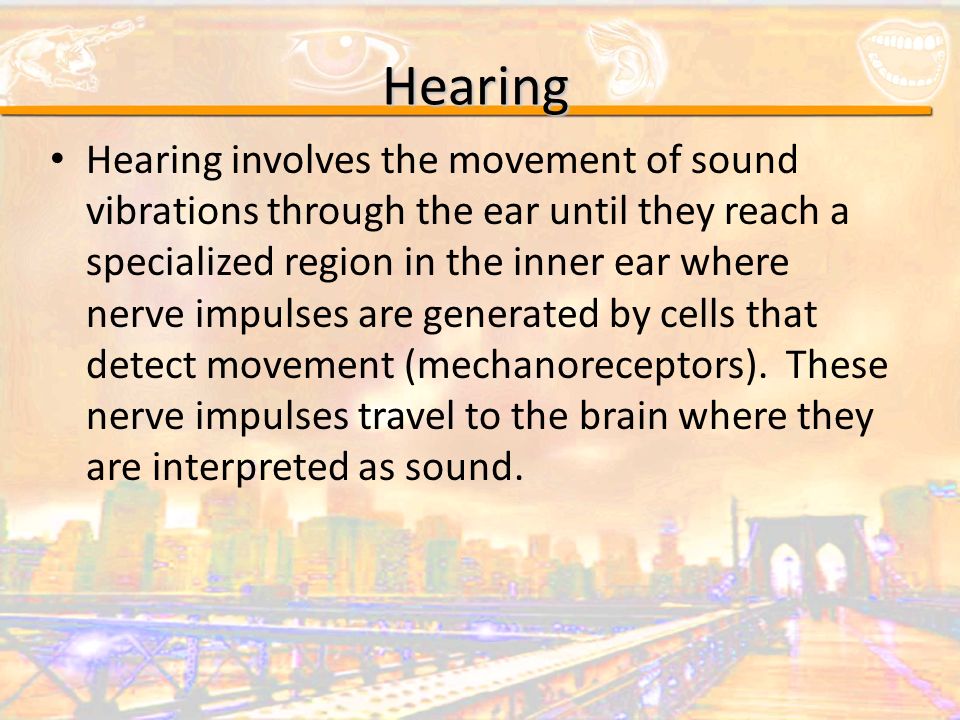 Hearing

• Hearing involves the movement of sound vibrations through the ear until they reach a specialized region in the inner ear where nerve impulses are generated by cells that detect movement (mechanoreceptors).  These nerve impulses travel to the brain where they are interpreted as sound.